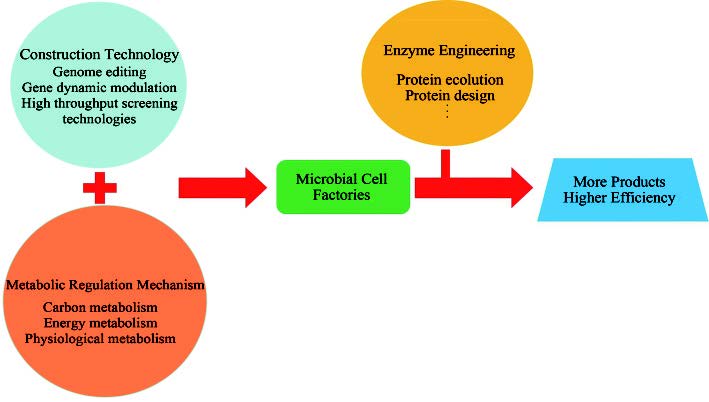 Construction Technology
Genome editing
Gene dynamic modulation
High throughput screening technologies

Metabolic Regulation Mechanism
Carbon metabolism
Energy metabolism
Physiological metabolism

Microbial Cell Factories

Enzyme Engineering
Protein ecolution
Protein design
⋮

More Products
Higher Efficiency